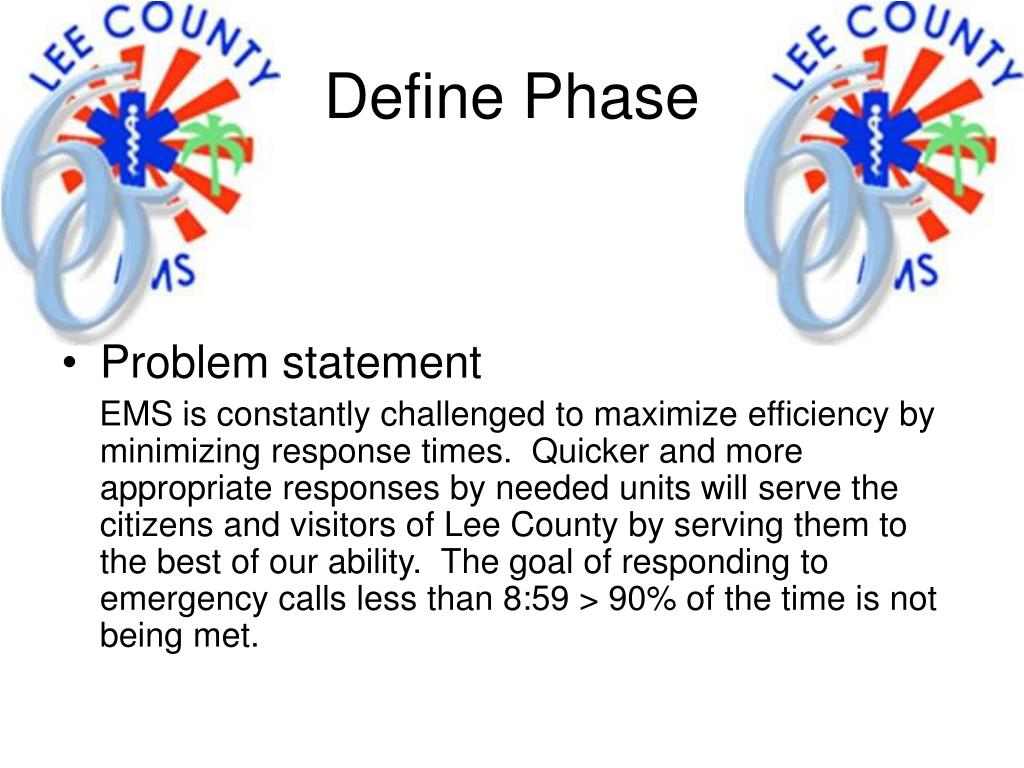 LEE COUNTY
EMS

Define Phase

LEE COUNTY
EMS

• Problem statement

EMS is constantly challenged to maximize efficiency by minimizing response times. Quicker and more appropriate responses by needed units will serve the citizens and visitors of Lee County by serving them to the best of our ability. The goal of responding to emergency calls less than 8:59 > 90% of the time is not being met.